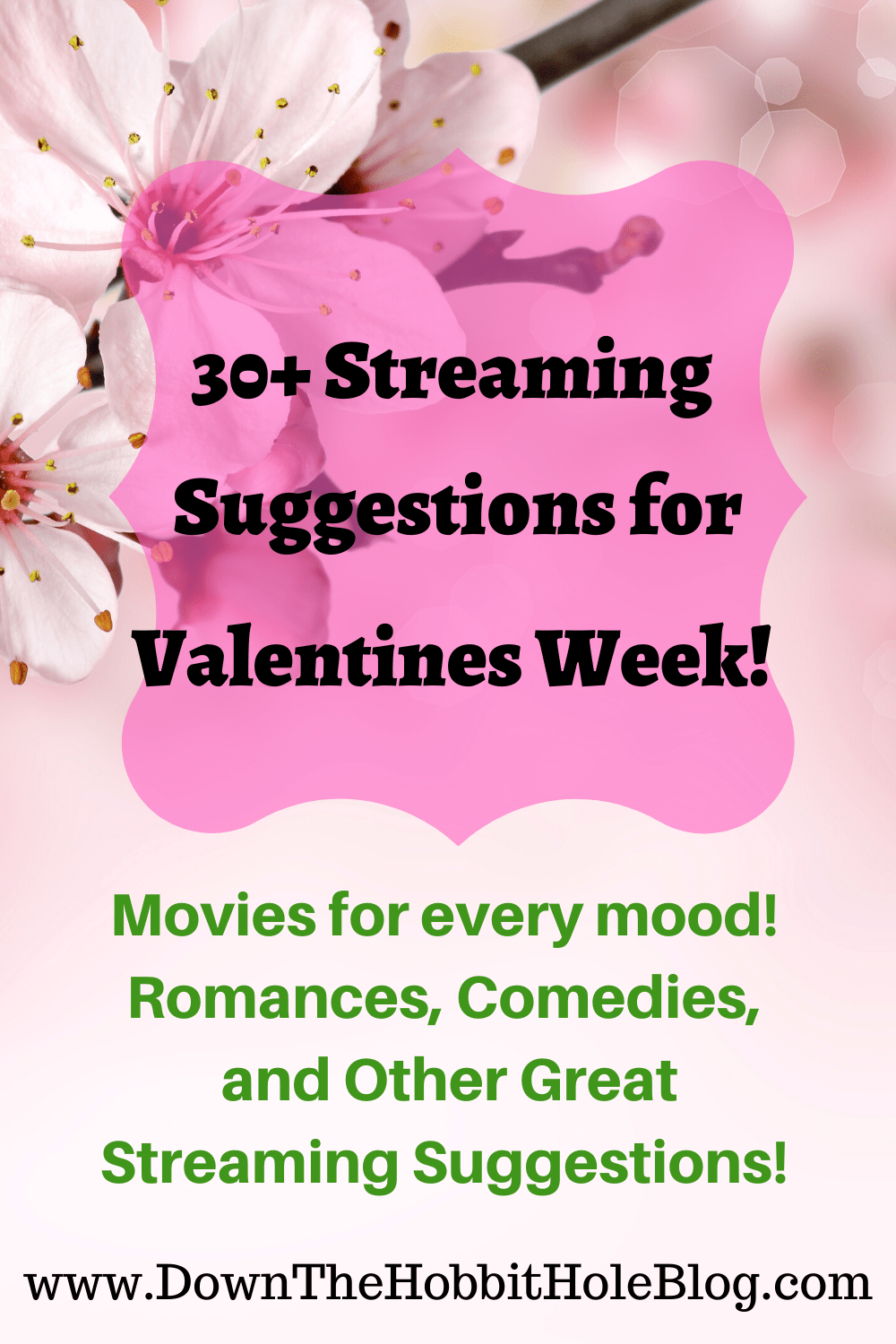 30+ Streaming Suggestions for Valentines Week!

Movies for every mood! Romances, Comedies, and Other Great Streaming Suggestions!

www.DownTheHobbitHoleBlog.com